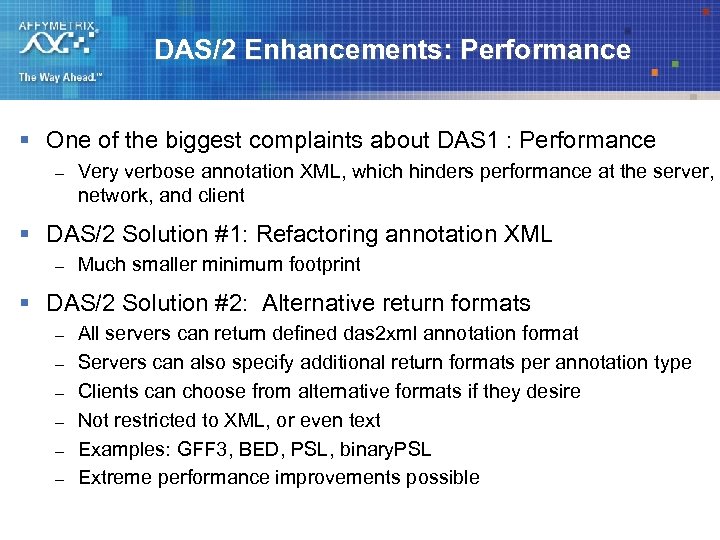 AFFYMETRIX
The Way Ahead.™

DAS/2 Enhancements: Performance

▪ One of the biggest complaints about DAS1 : Performance
– Very verbose annotation XML, which hinders performance at the server, network, and client

▪ DAS/2 Solution #1: Refactoring annotation XML
– Much smaller minimum footprint

▪ DAS/2 Solution #2: Alternative return formats
– All servers can return defined das2xml annotation format
– Servers can also specify additional return formats per annotation type
– Clients can choose from alternative formats if they desire
– Not restricted to XML, or even text
– Examples: GFF3, BED, PSL, binaryPSL
– Extreme performance improvements possible